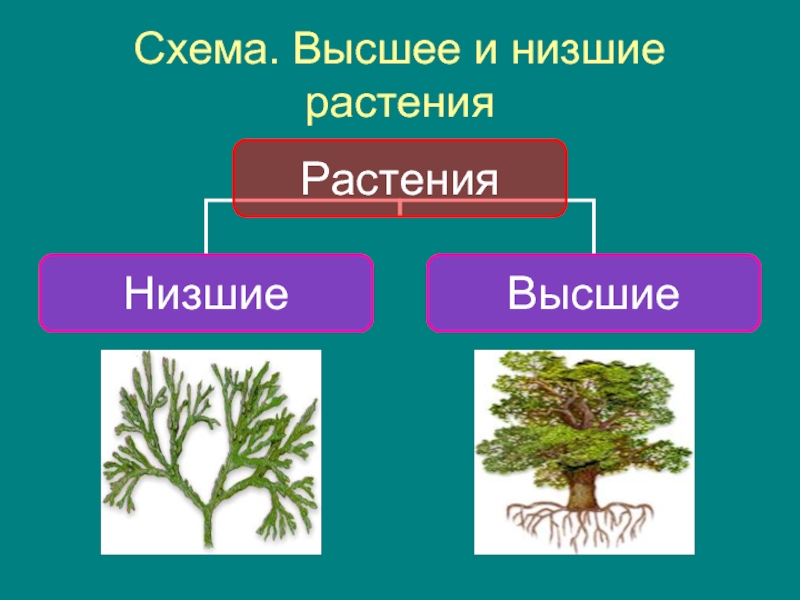 Схема. Высшее и низшие растения

Растения

Низшие

Высшие